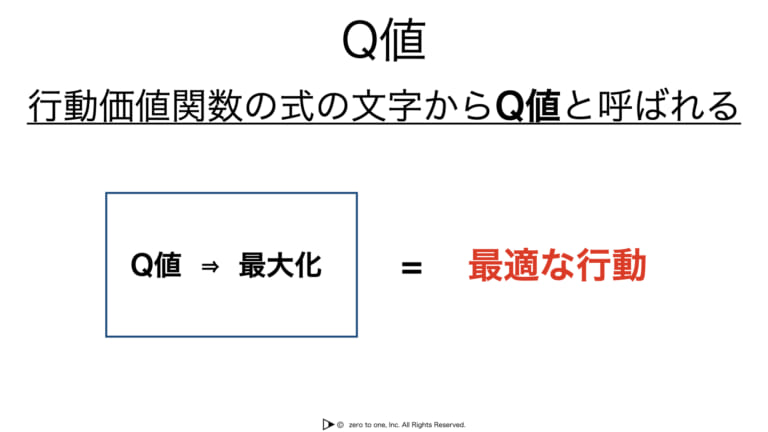 Q値

行動価値関数の式の文字からQ値と呼ばれる

Q値 ⇒ 最大化

=

最適な行動

© zero to one, Inc. All Rights Reserved.